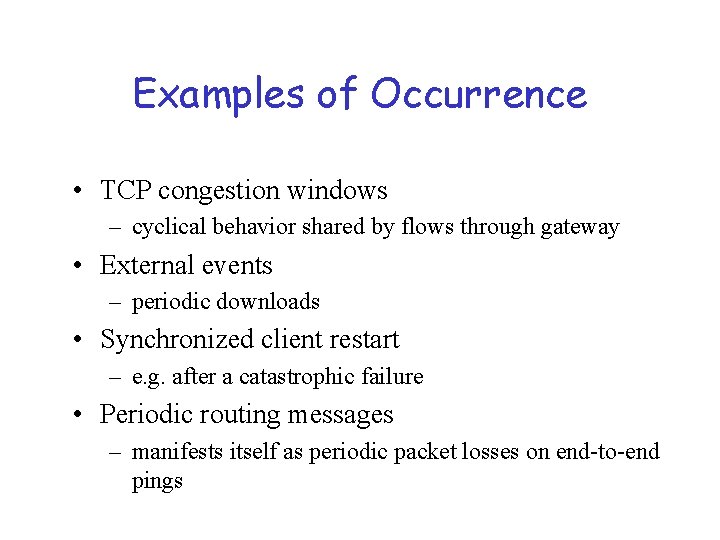 Examples of Occurrence

• TCP congestion windows
– cyclical behavior shared by flows through gateway
• External events
– periodic downloads
• Synchronized client restart
– e.g. after a catastrophic failure
• Periodic routing messages
– manifests itself as periodic packet losses on end-to-end pings